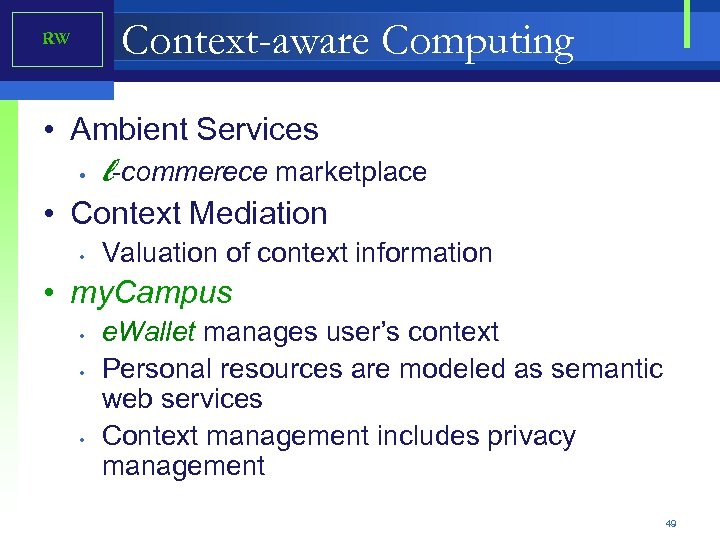 RW

Context-aware Computing

• Ambient Services
  • ℓ-commerece marketplace
• Context Mediation
  • Valuation of context information
• myCampus
  • eWallet manages user's context
  • Personal resources are modeled as semantic web services
  • Context management includes privacy management

49